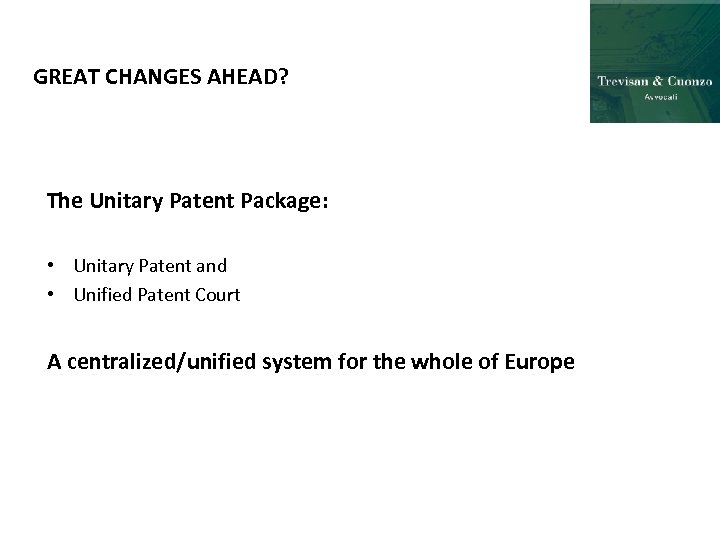 GREAT CHANGES AHEAD?

Trevisan & Cuonzo
Avvocati

The Unitary Patent Package:

• Unitary Patent and
• Unified Patent Court

A centralized/unified system for the whole of Europe